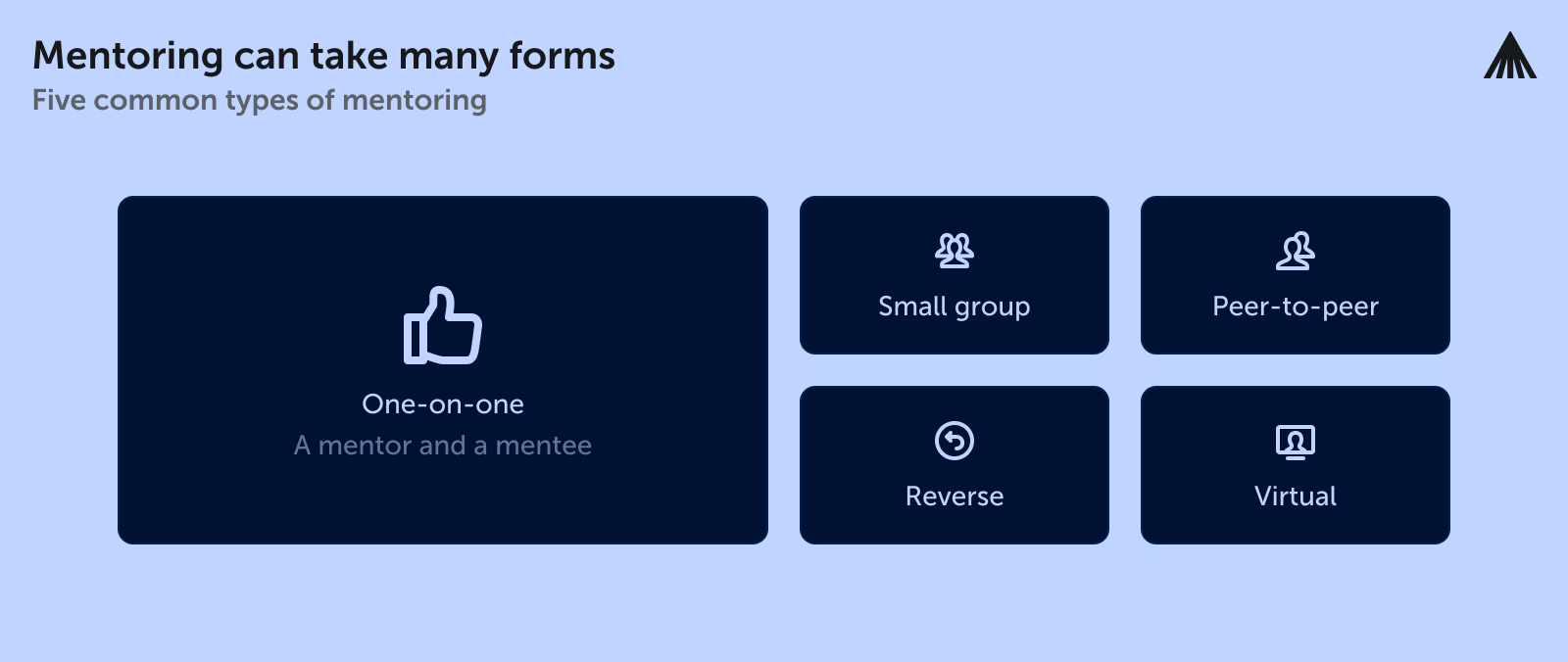 Mentoring can take many forms
Five common types of mentoring

One-on-one
A mentor and a mentee

Small group

Peer-to-peer

Reverse

Virtual